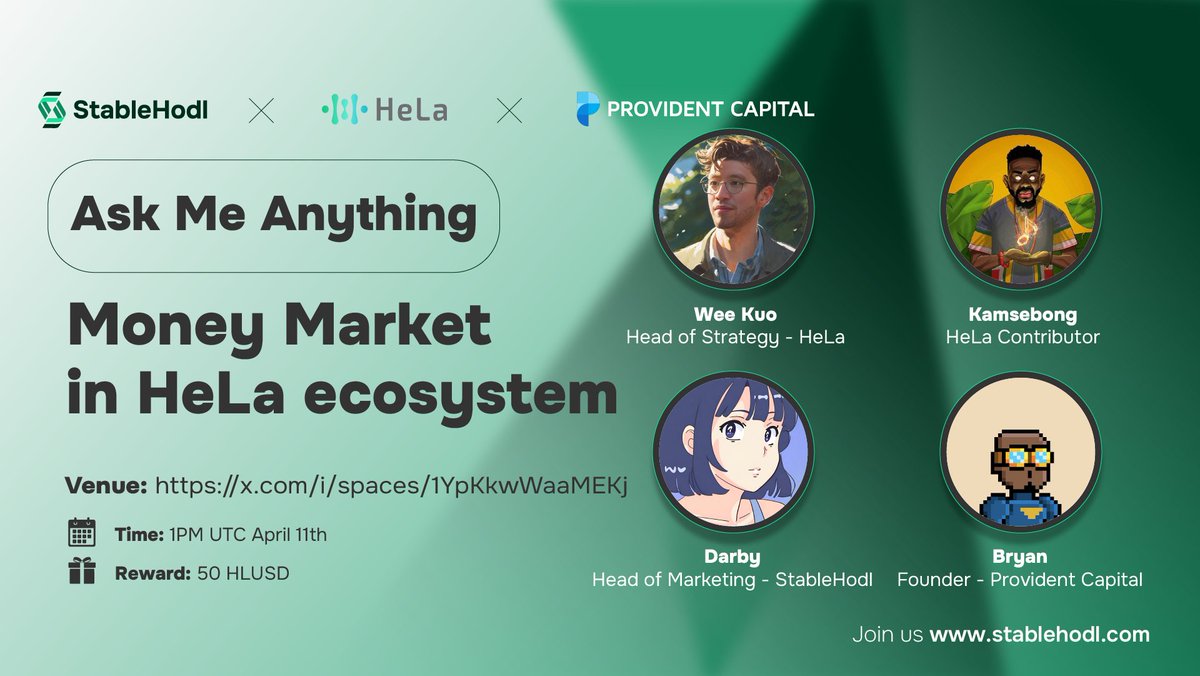 StableHodl × HeLa × PROVIDENT CAPITAL

Ask Me Anything

Money Market in HeLa ecosystem

Venue: https://x.com/i/spaces/1YpKkwWaaMEKj

Time: 1PM UTC April 11th

Reward: 50 HLUSD

Wee Kuo
Head of Strategy - HeLa

Kamsebong
HeLa Contributor

Darby
Head of Marketing - StableHodl

Bryan
Founder - Provident Capital

Join us www.stablehodl.com